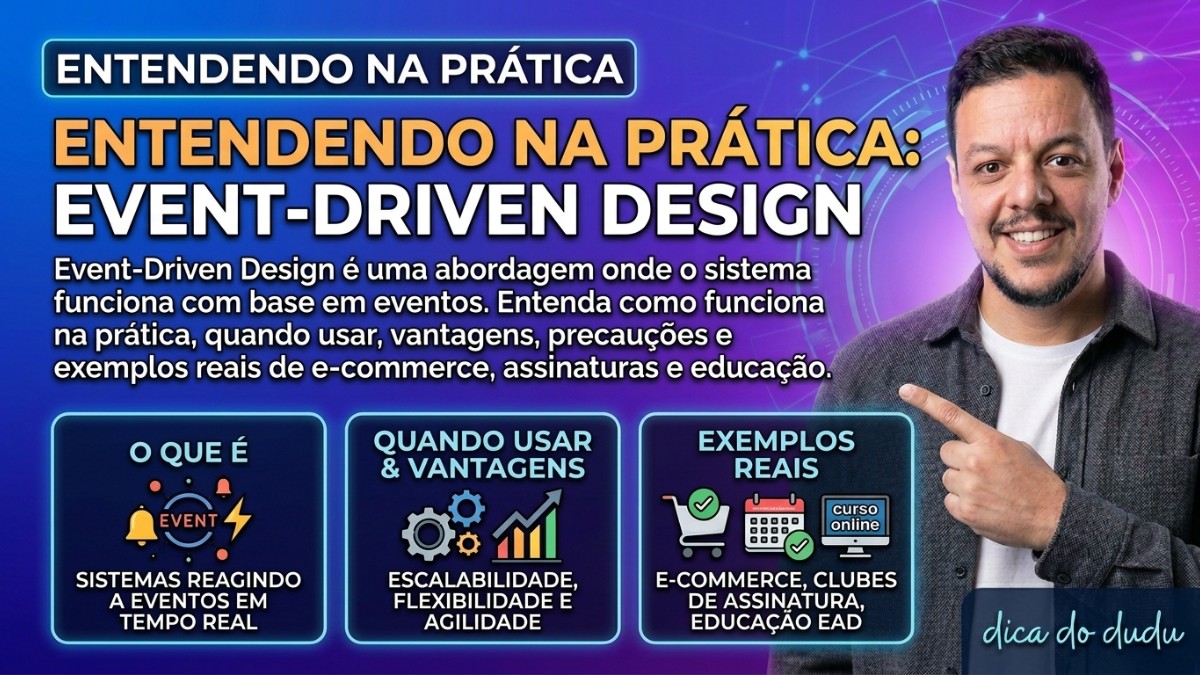 ENTENDENDO NA PRÁTICA

ENTENDENDO NA PRÁTICA: EVENT-DRIVEN DESIGN

Event-Driven Design é uma abordagem onde o sistema funciona com base em eventos. Entenda como funciona na prática, quando usar, vantagens, precauções e exemplos reais de e-commerce, assinaturas e educação.

O QUE É

EVENT

SISTEMAS REAGINDO A EVENTOS EM TEMPO REAL

QUANDO USAR & VANTAGENS

ESCALABILIDADE, FLEXIBILIDADE E AGILIDADE

EXEMPLOS REAIS

curso online

E-COMMERCE, CLUBES DE ASSINATURA, EDUCAÇÃO EAD

dica do dudu